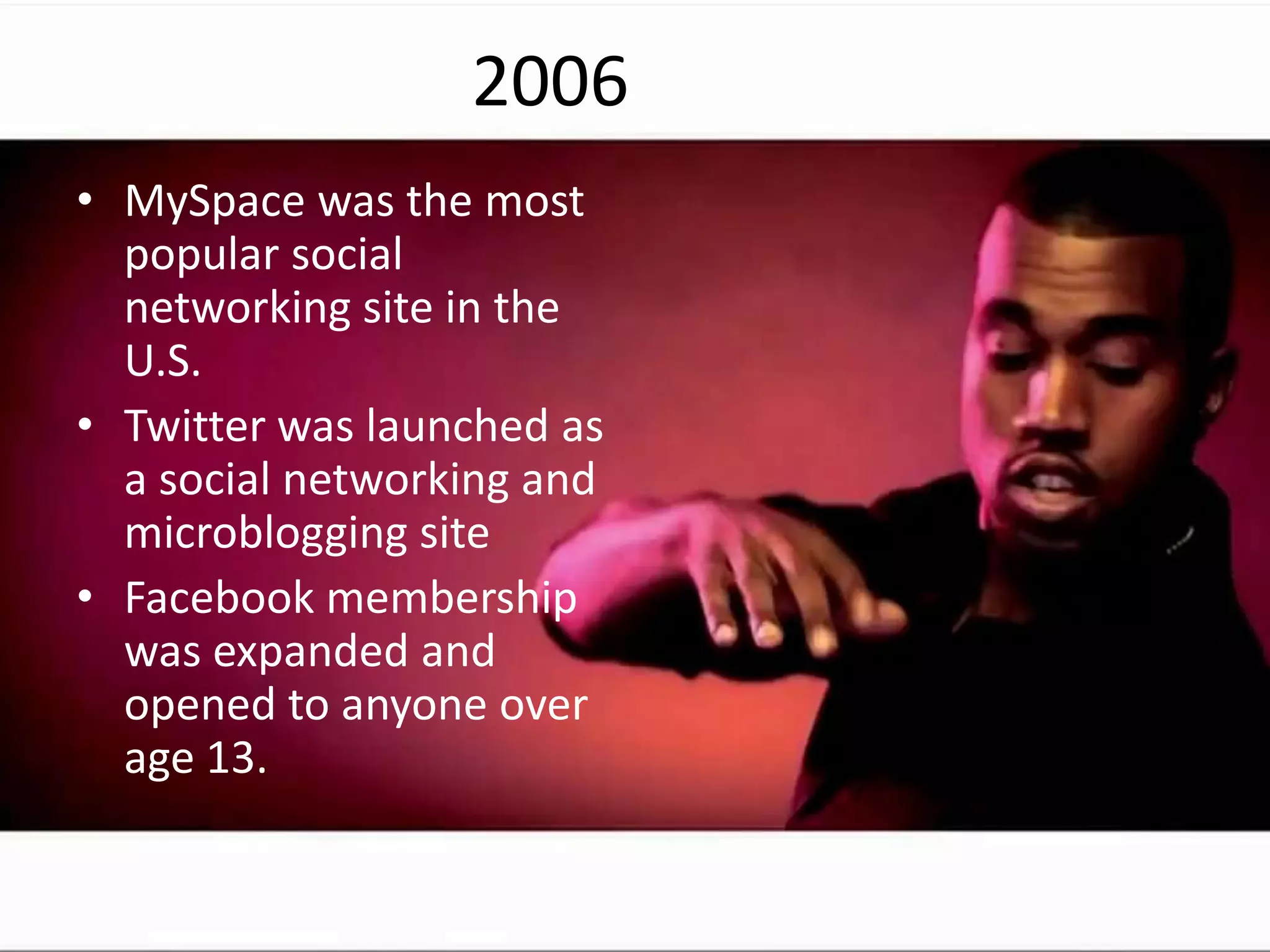 2006

• MySpace was the most popular social networking site in the U.S.
• Twitter was launched as a social networking and microblogging site
• Facebook membership was expanded and opened to anyone over age 13.